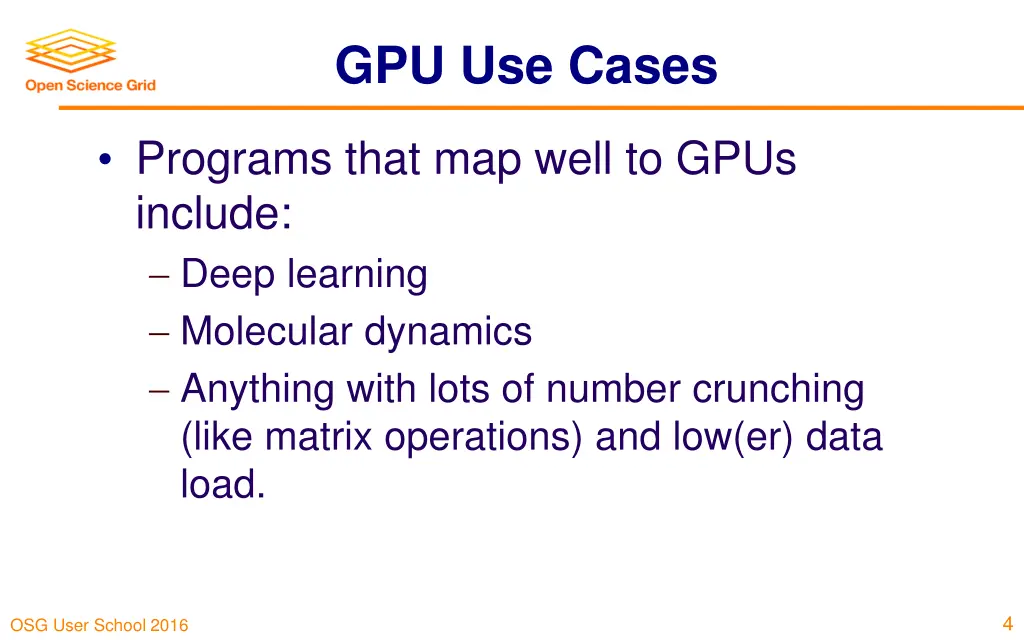 Open Science Grid

GPU Use Cases

• Programs that map well to GPUs include:
– Deep learning
– Molecular dynamics
– Anything with lots of number crunching (like matrix operations) and low(er) data load.

OSG User School 2016

4